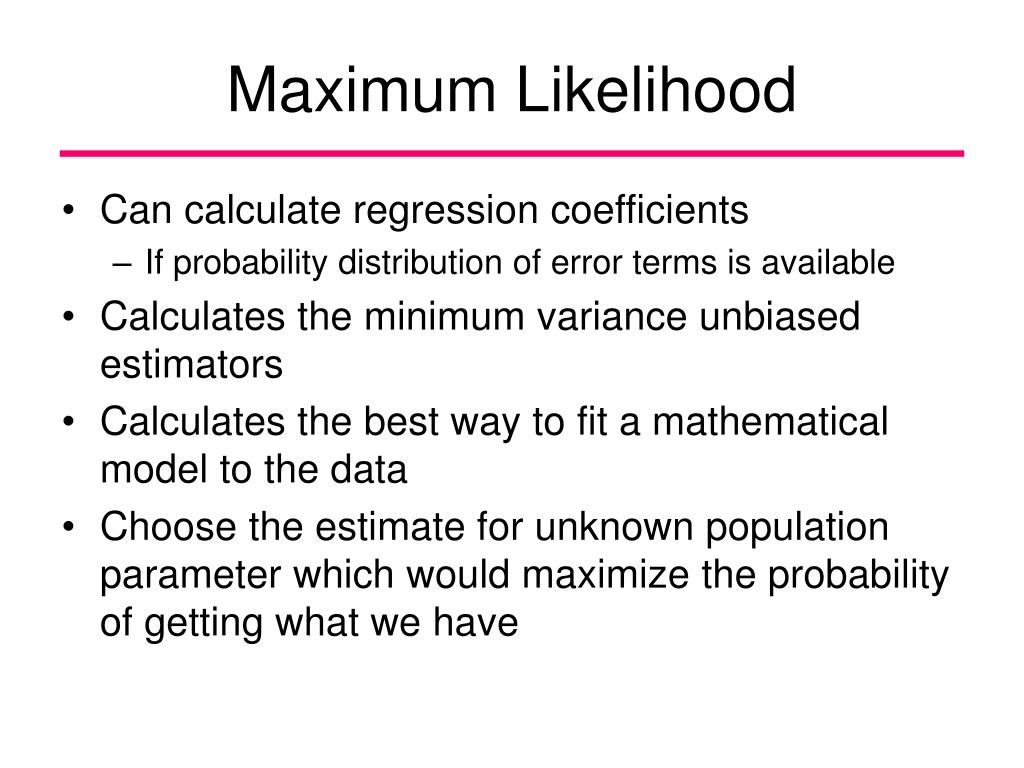 Maximum Likelihood

• Can calculate regression coefficients
– If probability distribution of error terms is available
• Calculates the minimum variance unbiased estimators
• Calculates the best way to fit a mathematical model to the data
• Choose the estimate for unknown population parameter which would maximize the probability of getting what we have